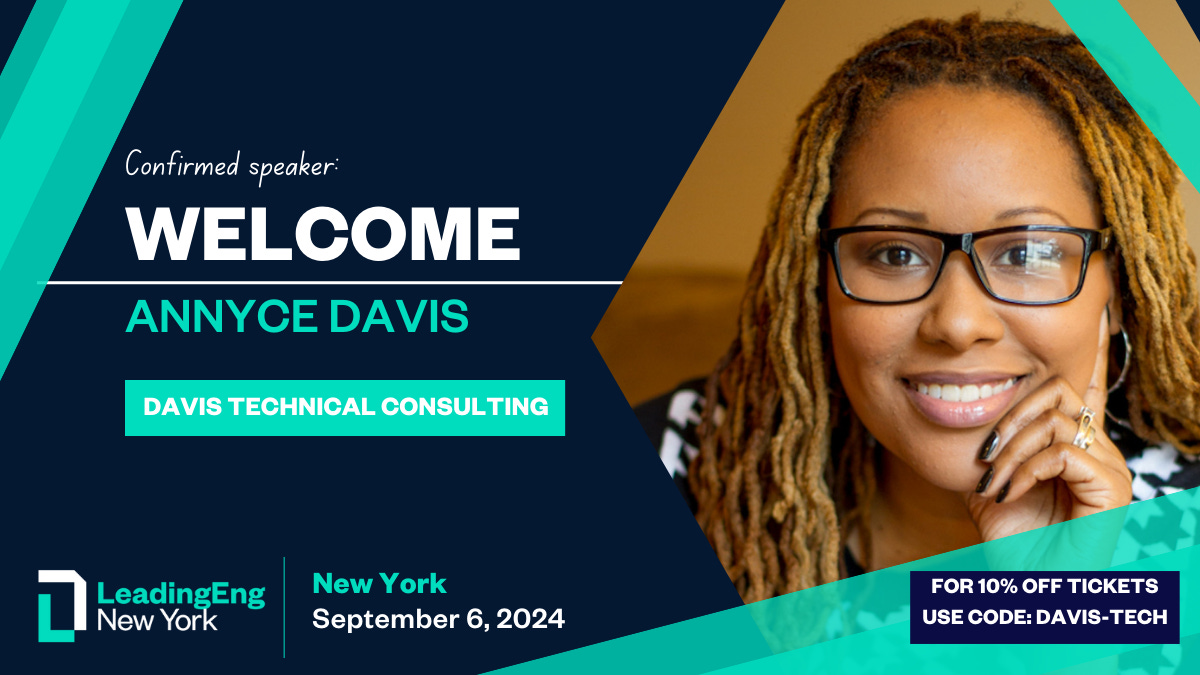 Confirmed speaker:

WELCOME

ANNYCE DAVIS

DAVIS TECHNICAL CONSULTING

LeadingEng New York

New York
September 6, 2024

FOR 10% OFF TICKETS
USE CODE: DAVIS-TECH